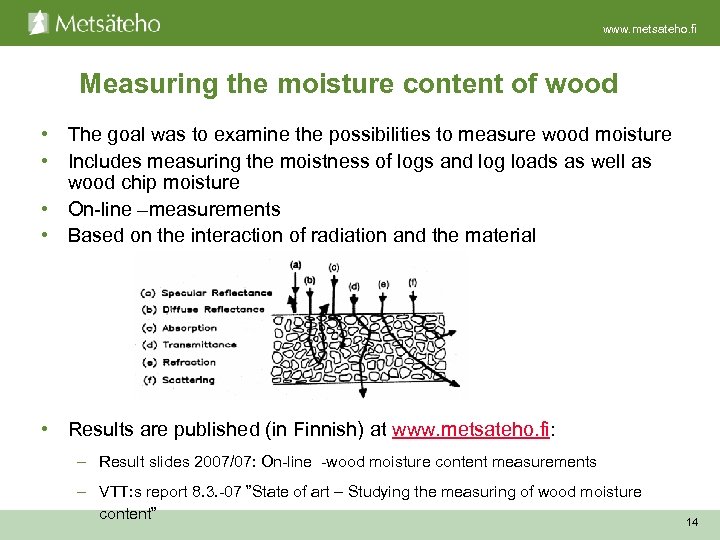 Metsäteho

www.metsateho.fi

Measuring the moisture content of wood

• The goal was to examine the possibilities to measure wood moisture
• Includes measuring the moistness of logs and log loads as well as wood chip moisture
• On-line –measurements
• Based on the interaction of radiation and the material

(a) Specular Reflectance
(b) Diffuse Reflectance
(c) Absorption
(d) Transmittance
(e) Refraction
(f) Scattering

(a) (b) (c) (d) (e) (f)

• Results are published (in Finnish) at www.metsateho.fi:
– Result slides 2007/07: On-line -wood moisture content measurements
– VTT:s report 8.3.-07 ”State of art – Studying the measuring of wood moisture content”

14